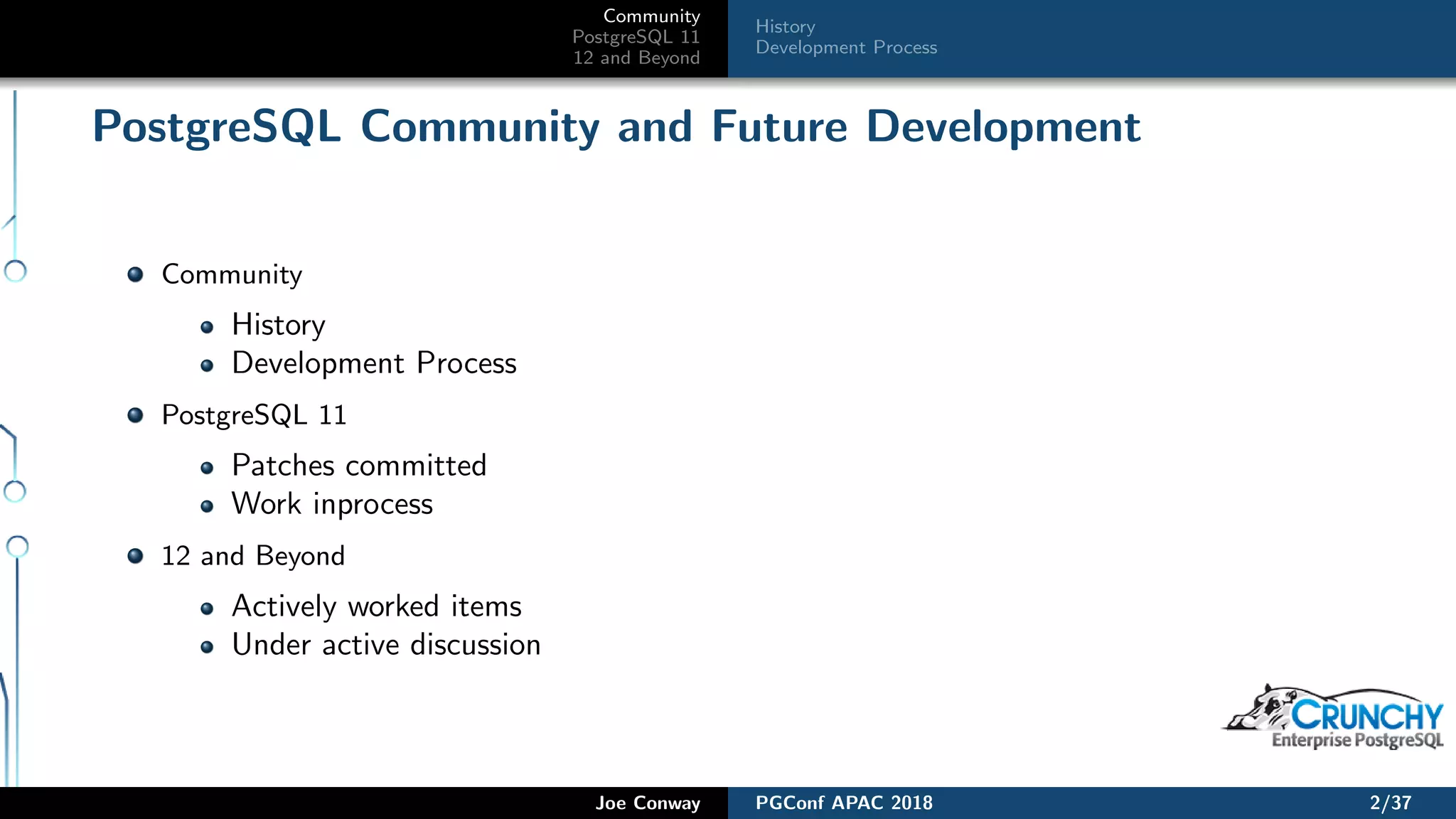 Community
PostgreSQL 11
12 and Beyond

History
Development Process

PostgreSQL Community and Future Development

- Community
  - History
  - Development Process
- PostgreSQL 11
  - Patches committed
  - Work inprocess
- 12 and Beyond
  - Actively worked items
  - Under active discussion

CRUNCHY
Enterprise PostgreSQL

Joe Conway
PGConf APAC 2018
2/37